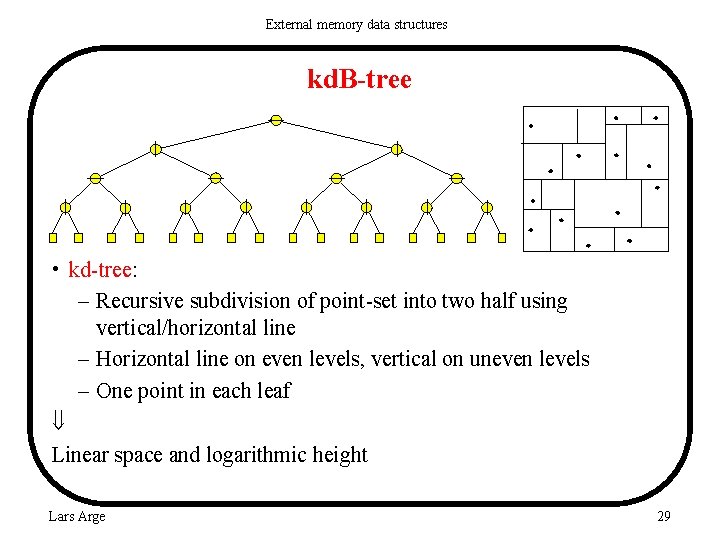 External memory data structures

kdB-tree

• kd-tree:
– Recursive subdivision of point-set into two half using vertical/horizontal line
– Horizontal line on even levels, vertical on uneven levels
– One point in each leaf

$\Downarrow$

Linear space and logarithmic height

Lars Arge

29